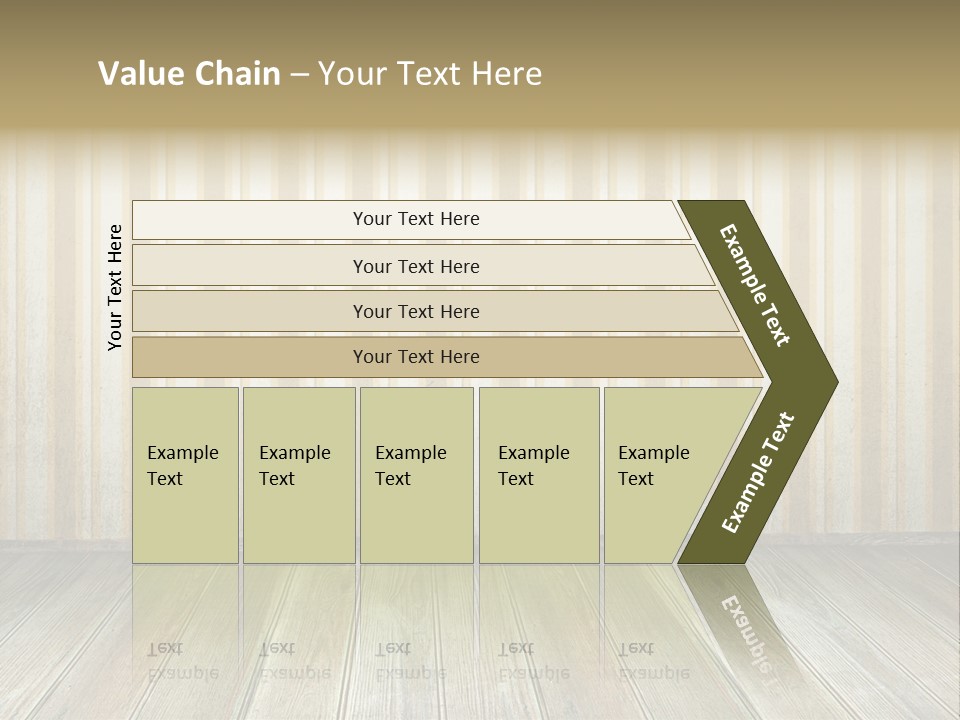 Value Chain – Your Text Here

Your Text Here

Your Text Here

Your Text Here

Your Text Here

Your Text Here

Example Text

Example Text

Example Text

Example Text

Example Text

Example Text

Example Text